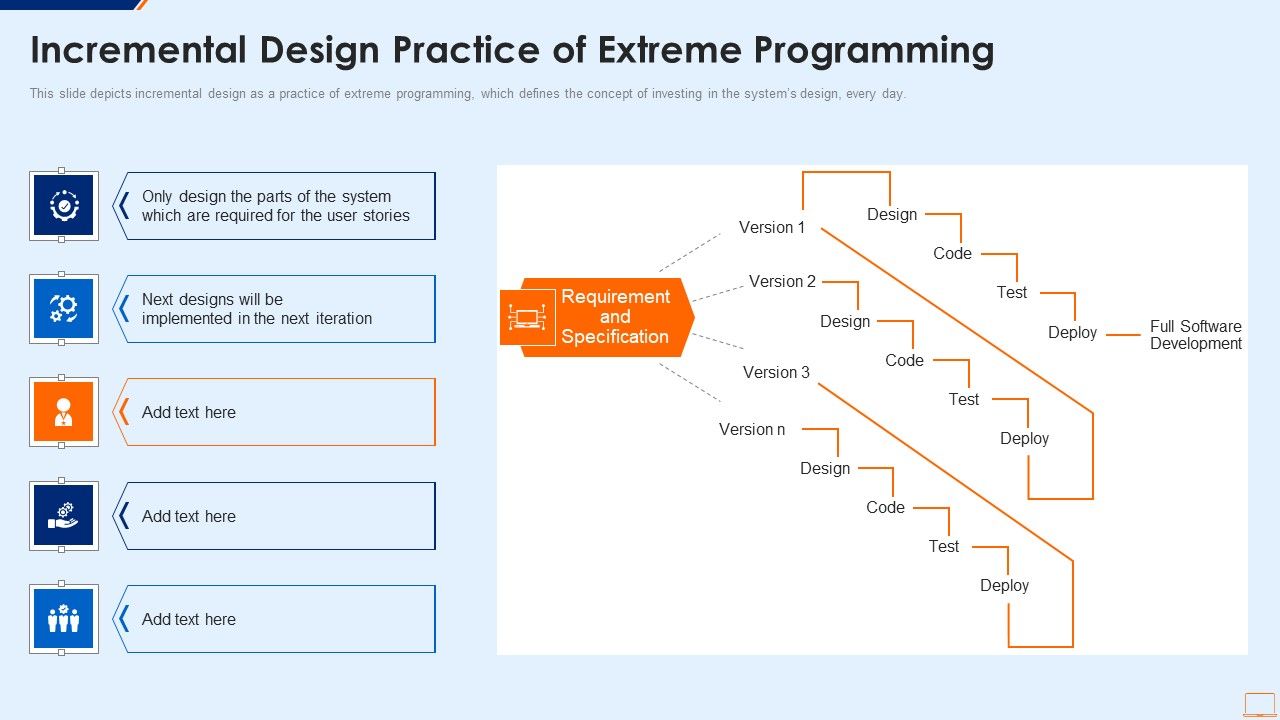 Incremental Design Practice of Extreme Programming

This slide depicts incremental design as a practice of extreme programming, which defines the concept of investing in the system's design, every day.

Only design the parts of the system which are required for the user stories

Next designs will be implemented in the next iteration

Add text here

Add text here

Add text here

Requirement and Specification

Version 1

Design

Code

Test

Deploy

Full Software Development

Version 2

Design

Code

Test

Deploy

Version 3

Version n

Design

Code

Test

Deploy